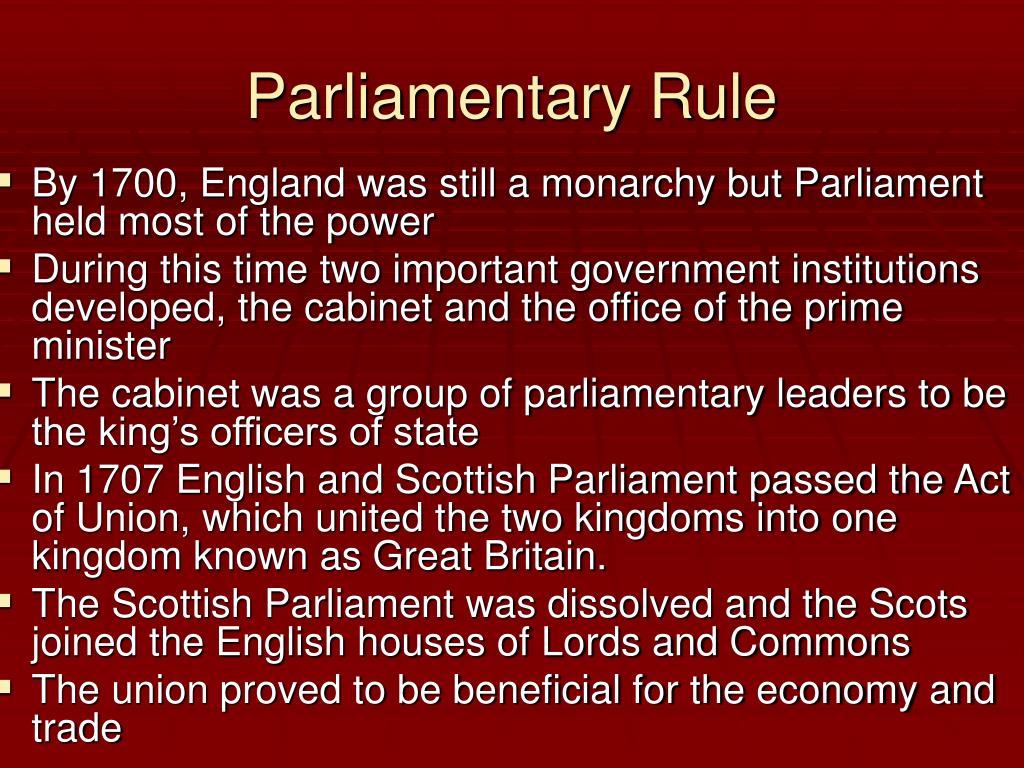 Parliamentary Rule

- By 1700, England was still a monarchy but Parliament held most of the power
- During this time two important government institutions developed, the cabinet and the office of the prime minister
- The cabinet was a group of parliamentary leaders to be the king’s officers of state
- In 1707 English and Scottish Parliament passed the Act of Union, which united the two kingdoms into one kingdom known as Great Britain.
- The Scottish Parliament was dissolved and the Scots joined the English houses of Lords and Commons
- The union proved to be beneficial for the economy and trade